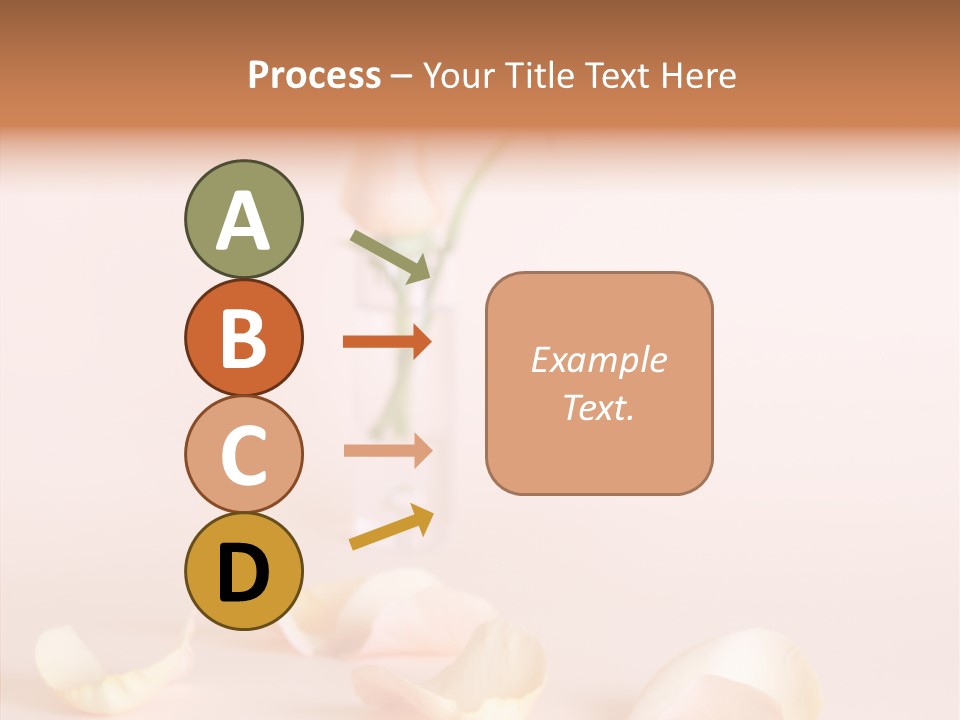 Process – Your Title Text Here

A

B

C

D

Example Text.